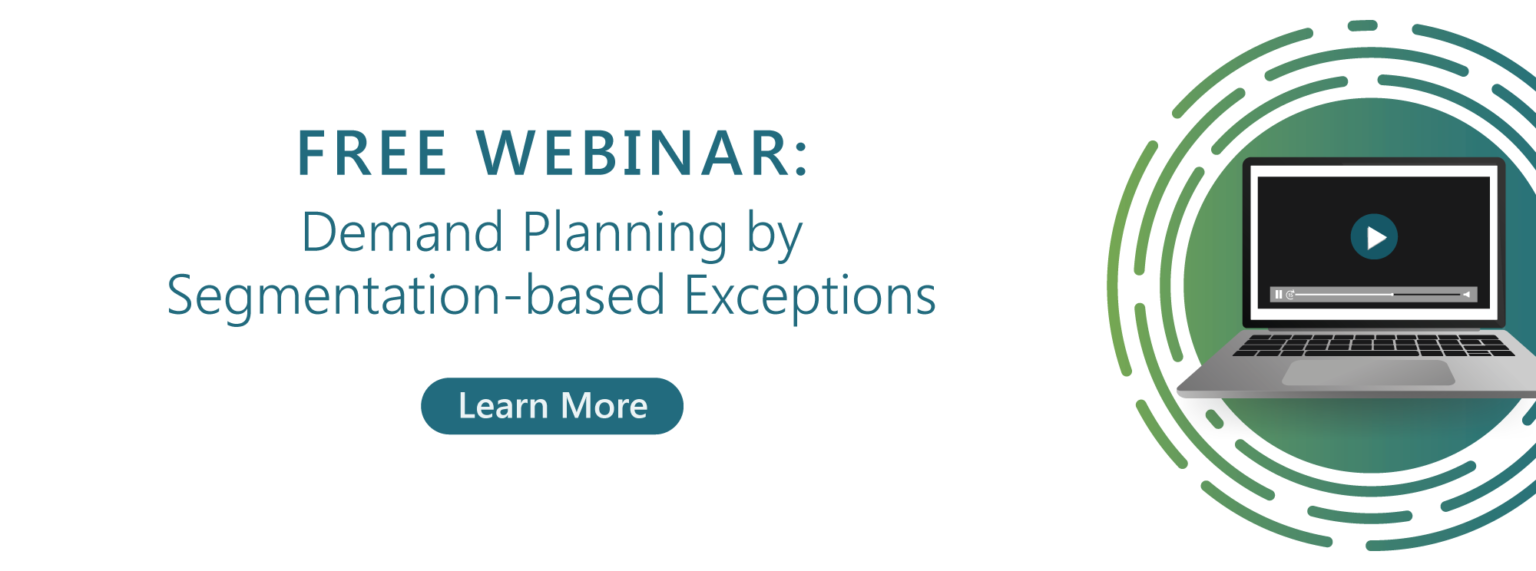 FREE WEBINAR:
Demand Planning by Segmentation-based Exceptions

Learn More